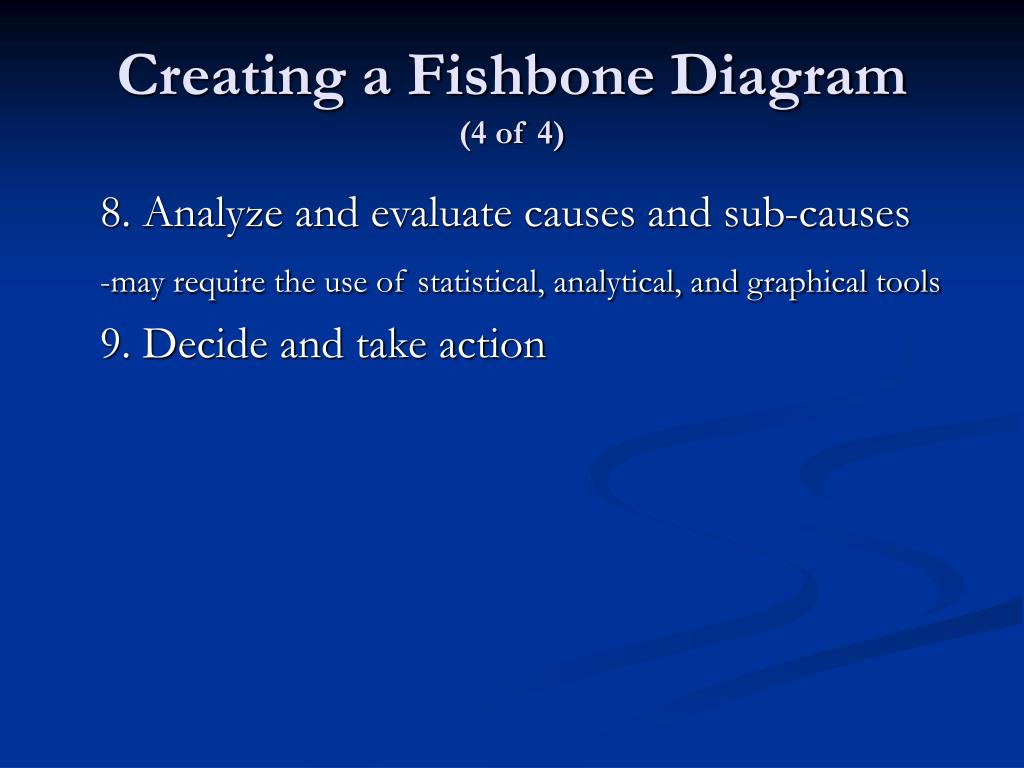 Creating a Fishbone Diagram
(4 of 4)

8. Analyze and evaluate causes and sub-causes

-may require the use of statistical, analytical, and graphical tools

9. Decide and take action